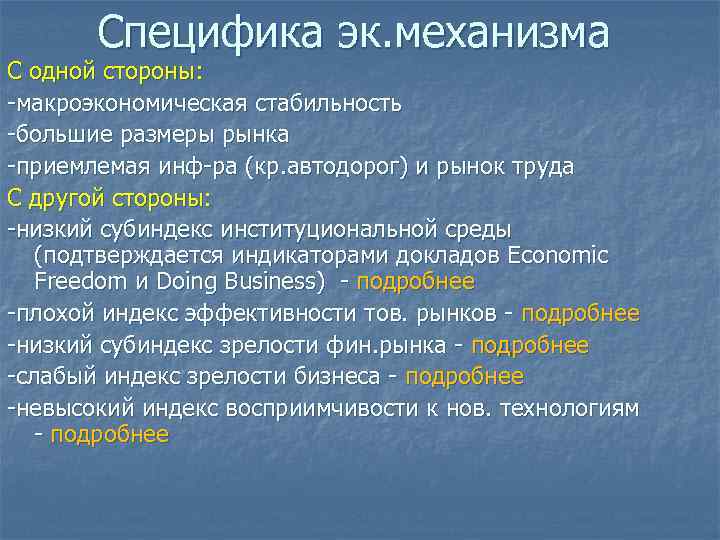 Специфика эк.механизма

С одной стороны:

-макроэкономическая стабильность

-большие размеры рынка

-приемлемая инф-ра (кр.автодорог) и рынок труда

С другой стороны:

-низкий субиндекс институциональной среды (подтверждается индикаторами докладов Economic Freedom и Doing Business) - подробнее

-плохой индекс эффективности тов. рынков - подробнее

-низкий субиндекс зрелости фин.рынка - подробнее

-слабый индекс зрелости бизнеса - подробнее

-невысокий индекс восприимчивости к нов. технологиям - подробнее